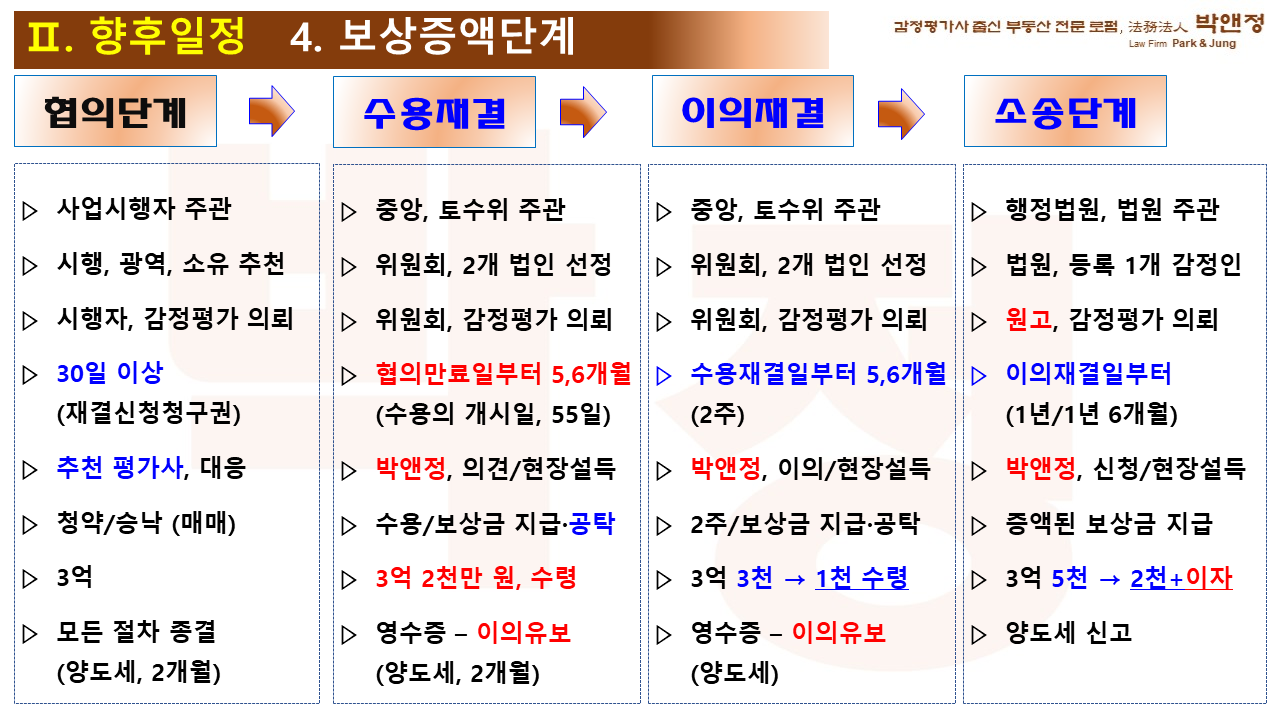 Ⅱ. 향후일정 4. 보상증액단계

감정평가사 출신 부동산 전문 로펌, 法務法人 박앤정
Law Firm Park & Jung

협의단계

▷ 사업시행자 주관
▷ 시행, 광역, 소유 추천
▷ 시행자, 감정평가 의뢰
▷ 30일 이상 (재결신청청구권)
▷ 추천 평가사, 대응
▷ 청약/승낙 (매매)
▷ 3억
▷ 모든 절차 종결 (양도세, 2개월)

수용재결

▷ 중앙, 토수위 주관
▷ 위원회, 2개 법인 선정
▷ 위원회, 감정평가 의뢰
▷ 협의만료일부터 5,6개월 (수용의 개시일, 55일)
▷ 박앤정, 의견/현장설득
▷ 수용/보상금 지급·공탁
▷ 3억 2천만 원, 수령
▷ 영수증 – 이의유보 (양도세, 2개월)

이의재결

▷ 중앙, 토수위 주관
▷ 위원회, 2개 법인 선정
▷ 위원회, 감정평가 의뢰
▷ 수용재결일부터 5,6개월 (2주)
▷ 박앤정, 이의/현장설득
▷ 2주/보상금 지급·공탁
▷ 3억 3천 → 1천 수령
▷ 영수증 – 이의유보 (양도세)

소송단계

▷ 행정법원, 법원 주관
▷ 법원, 등록 1개 감정인
▷ 원고, 감정평가 의뢰
▷ 이의재결일부터 (1년/1년 6개월)
▷ 박앤정, 신청/현장설득
▷ 증액된 보상금 지급
▷ 3억 5천 → 2천+이자
▷ 양도세 신고